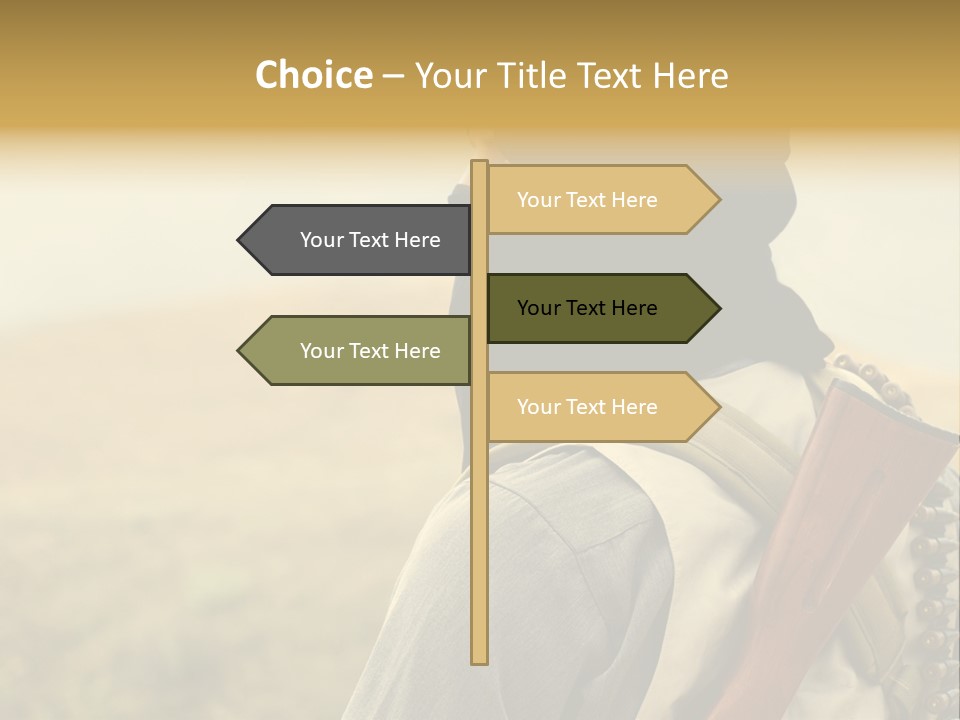 Choice – Your Title Text Here

Your Text Here

Your Text Here

Your Text Here

Your Text Here

Your Text Here